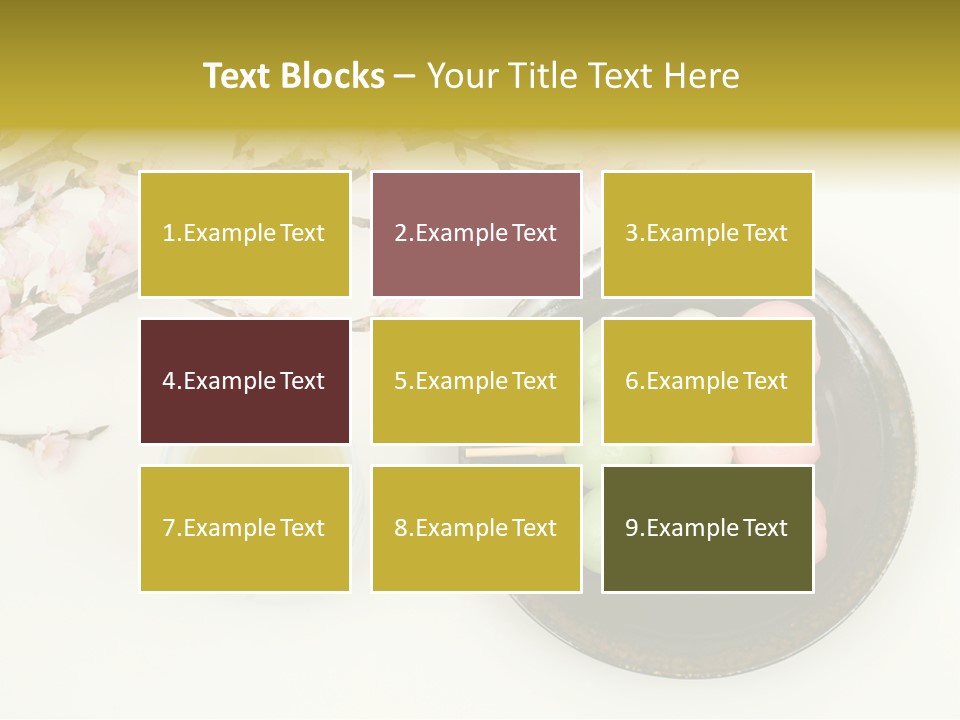 Text Blocks – Your Title Text Here

1.Example Text

2.Example Text

3.Example Text

4.Example Text

5.Example Text

6.Example Text

7.Example Text

8.Example Text

9.Example Text